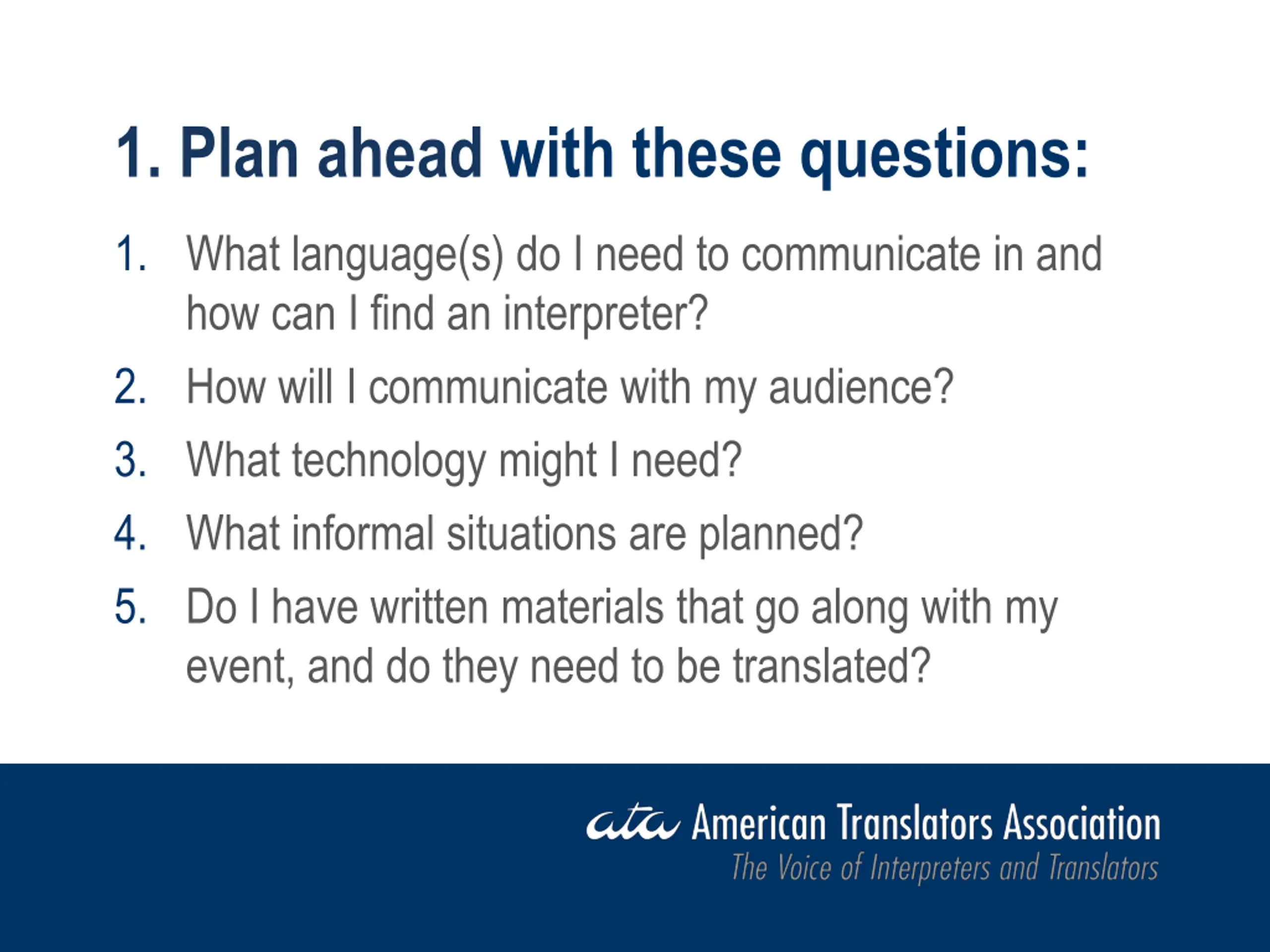 1. Plan ahead with these questions:

1. What language(s) do I need to communicate in and how can I find an interpreter?
2. How will I communicate with my audience?
3. What technology might I need?
4. What informal situations are planned?
5. Do I have written materials that go along with my event, and do they need to be translated?

ata American Translators Association
The Voice of Interpreters and Translators